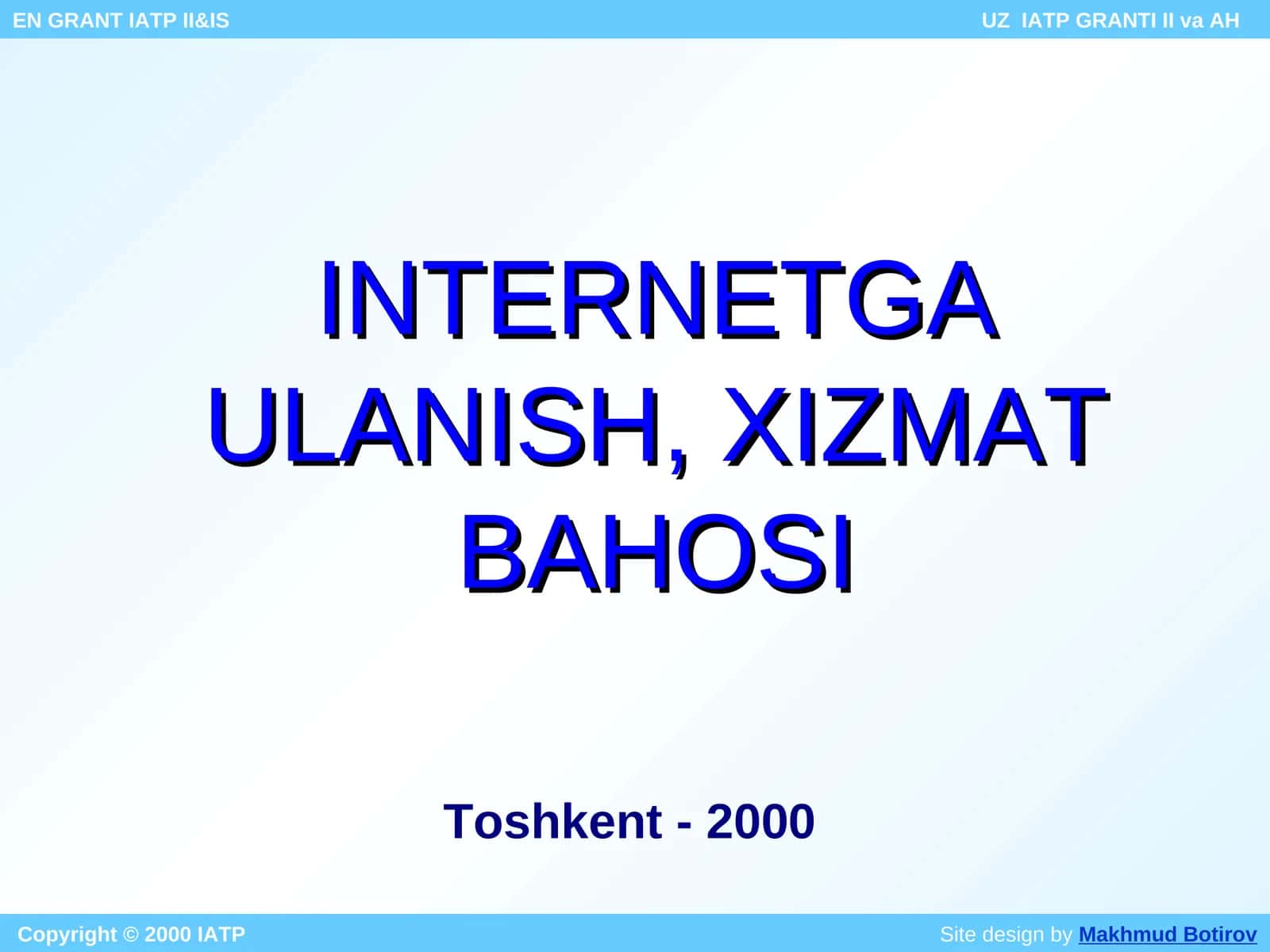 EN GRANT IATP II&IS

UZ IATP GRANTI II va AH

INTERNETGA ULANISH, XIZMAT BAHOSI

Toshkent - 2000

Copyright © 2000 IATP

Site design by Makhmud Botirov